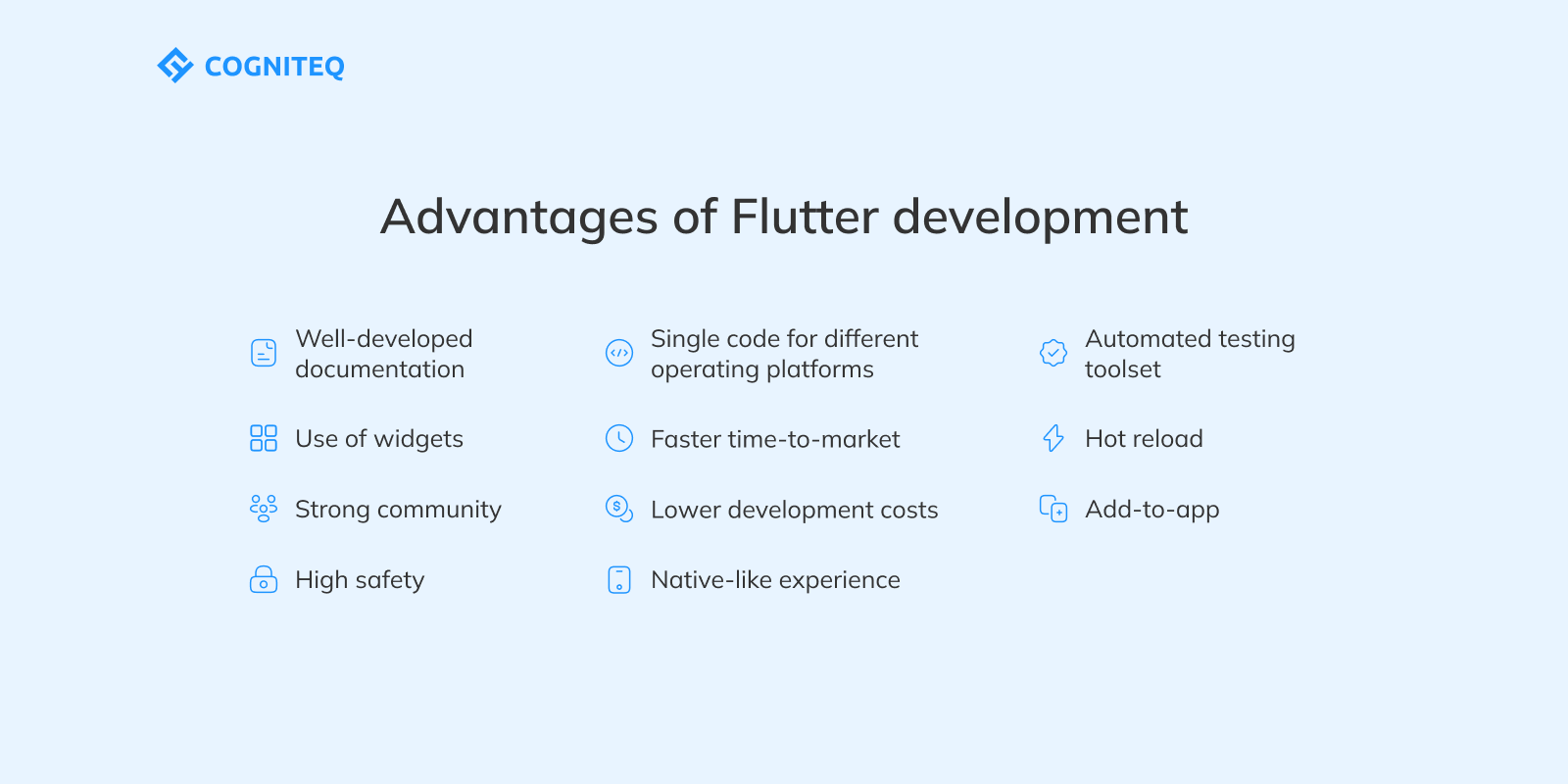 COGNITEQ

Advantages of Flutter development

Well-developed documentation

Use of widgets

Strong community

High safety

Single code for different operating platforms

Faster time-to-market

Lower development costs

Native-like experience

Automated testing toolset

Hot reload

Add-to-app